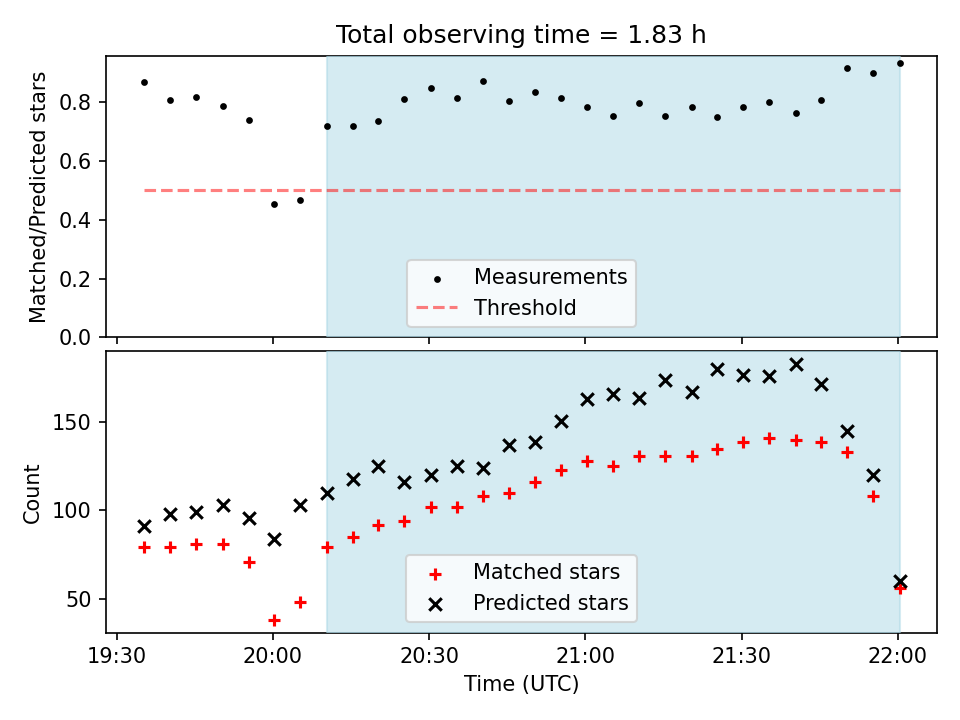 Total observing time = 1.83 h

Matched/Predicted stars

0.8
0.6
0.4
0.2
0.0

Measurements
Threshold

Count

150
100
50

Matched stars
Predicted stars

19:30
20:00
20:30
21:00
21:30
22:00
Time (UTC)